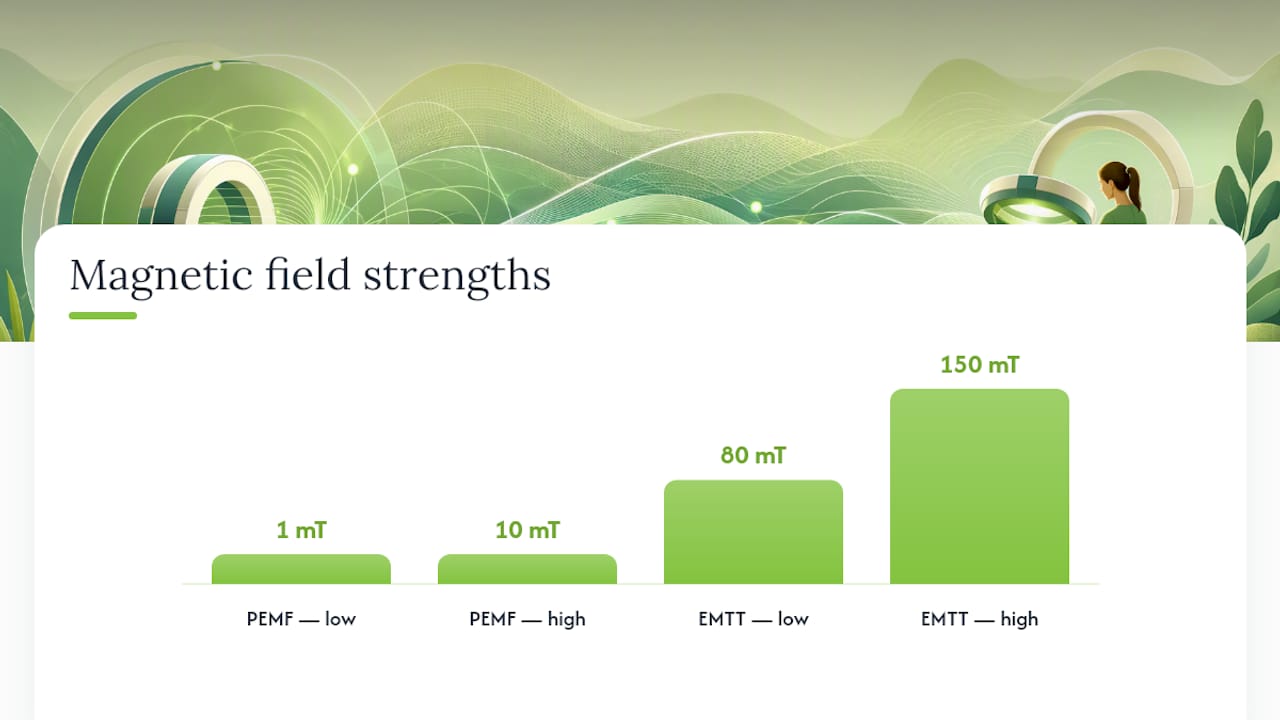 Magnetic field strengths

1 mT

10 mT

80 mT

150 mT

PEMF — low

PEMF — high

EMTT — low

EMTT — high